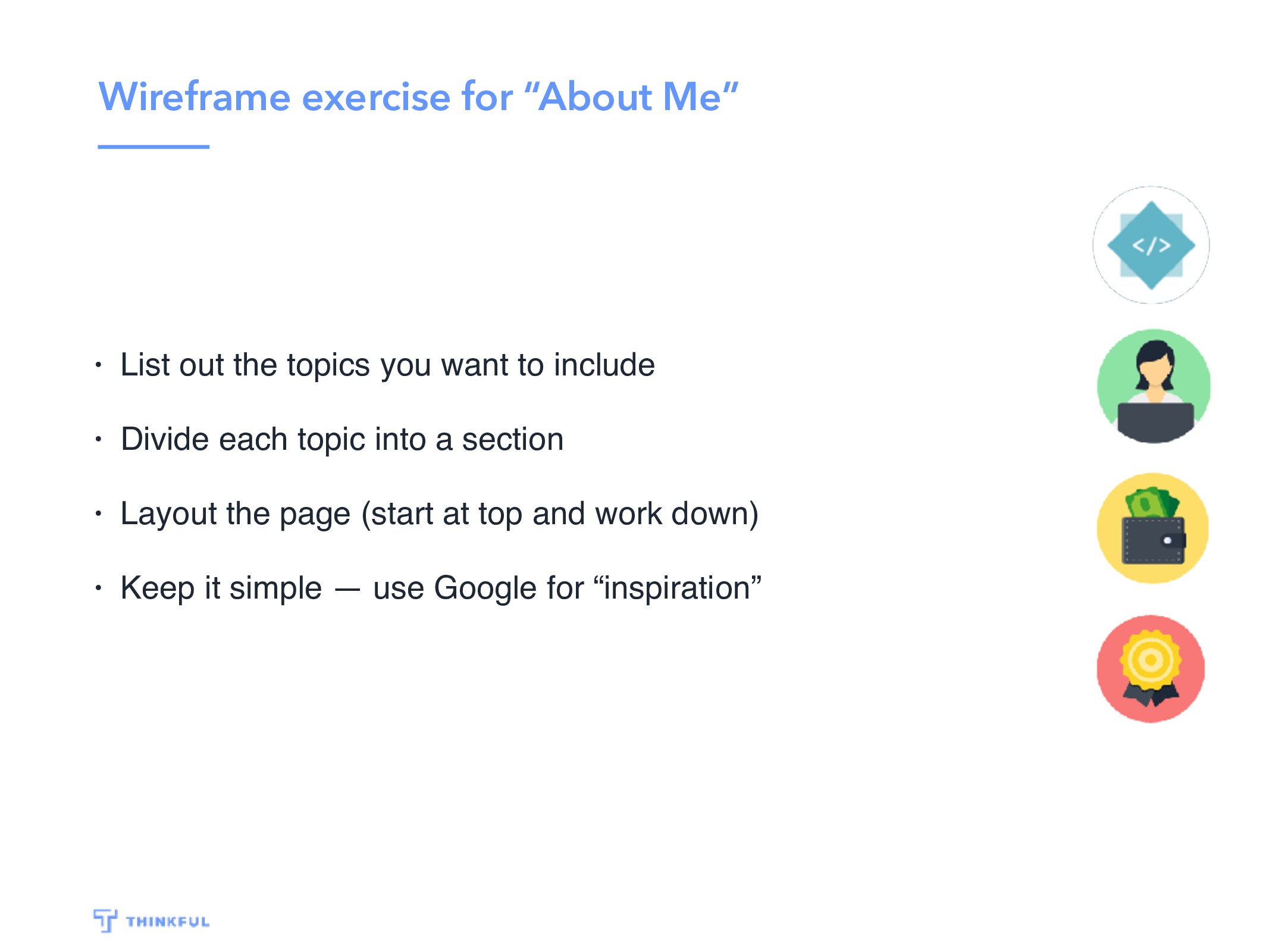 Wireframe exercise for “About Me”

• List out the topics you want to include

• Divide each topic into a section

• Layout the page (start at top and work down)

• Keep it simple — use Google for “inspiration”

</>

THINKFUL